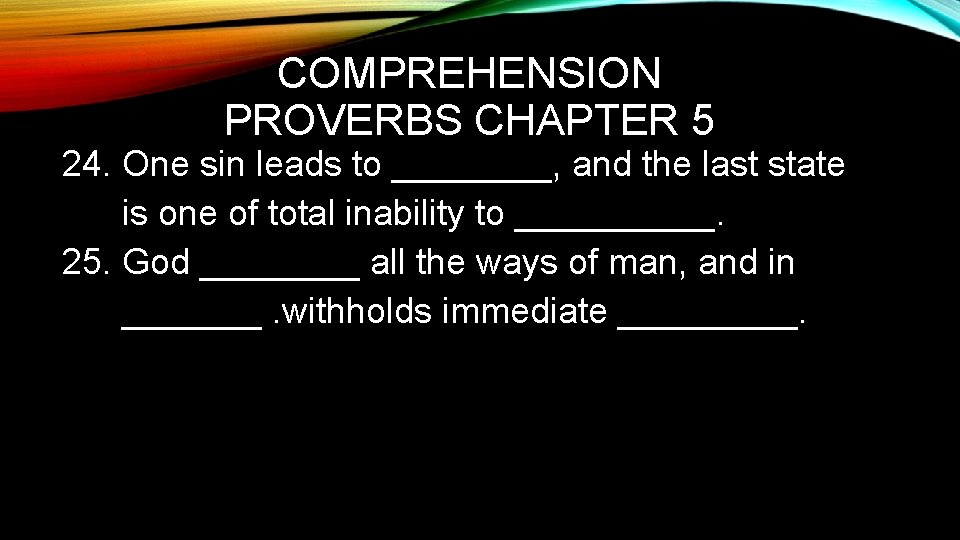 COMPREHENSION
PROVERBS CHAPTER 5

24. One sin leads to ________, and the last state is one of total inability to __________.

25. God ________ all the ways of man, and in _______ .withholds immediate _________.